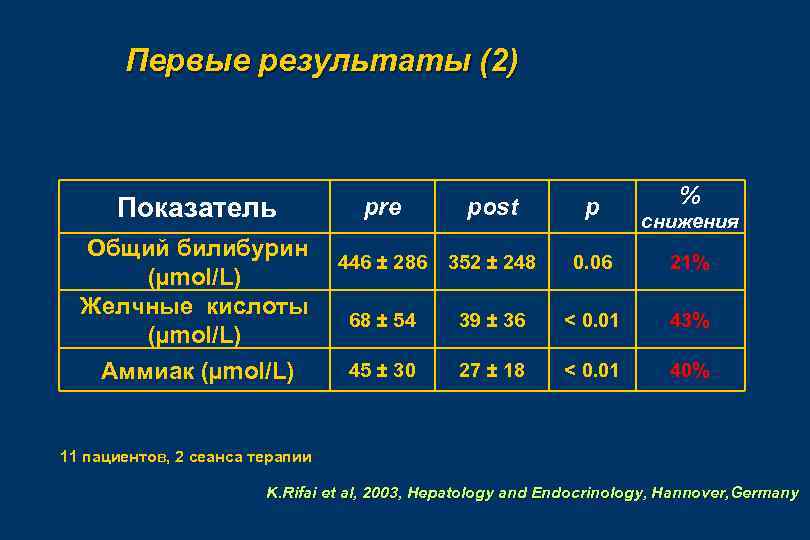 Первые результаты (2)

| Показатель | pre | post | p | % снижения |
|---|---|---|---|---|
| Общий билибурин (μmol/L) | 446 ± 286 | 352 ± 248 | 0.06 | 21% |
| Желчные кислоты (μmol/L) | 68 ± 54 | 39 ± 36 | < 0.01 | 43% |
| Аммиак (μmol/L) | 45 ± 30 | 27 ± 18 | < 0.01 | 40% |

11 пациентов, 2 сеанса терапии

K.Rifai et al, 2003, Hepatology and Endocrinology, Hannover,Germany